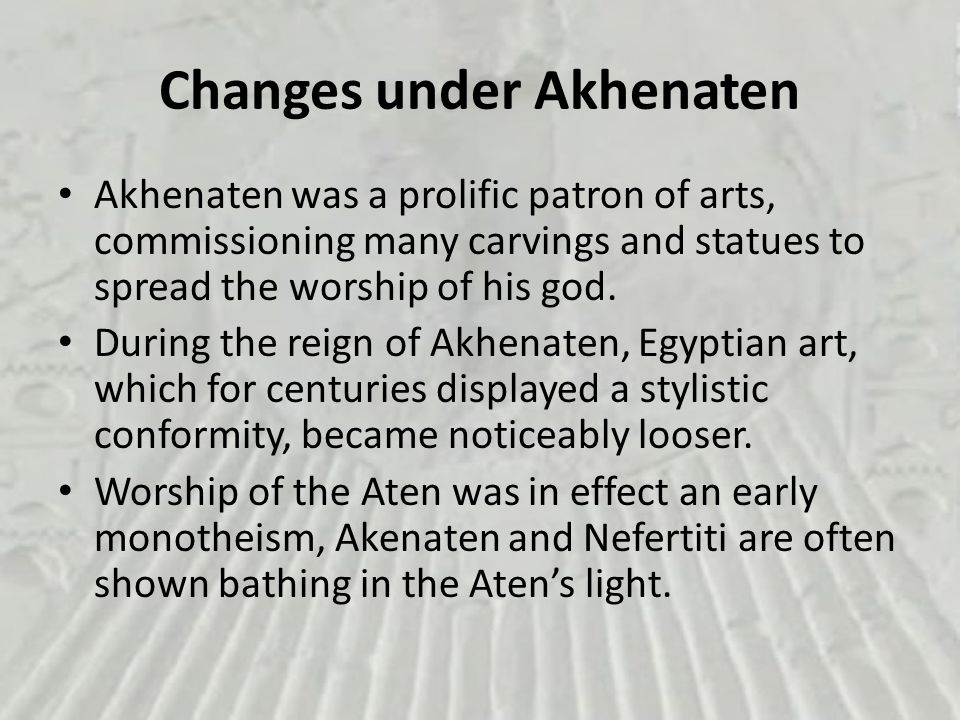 Changes under Akhenaten

• Akhenaten was a prolific patron of arts, commissioning many carvings and statues to spread the worship of his god.

• During the reign of Akhenaten, Egyptian art, which for centuries displayed a stylistic conformity, became noticeably looser.

• Worship of the Aten was in effect an early monotheism, Akenaten and Nefertiti are often shown bathing in the Aten's light.